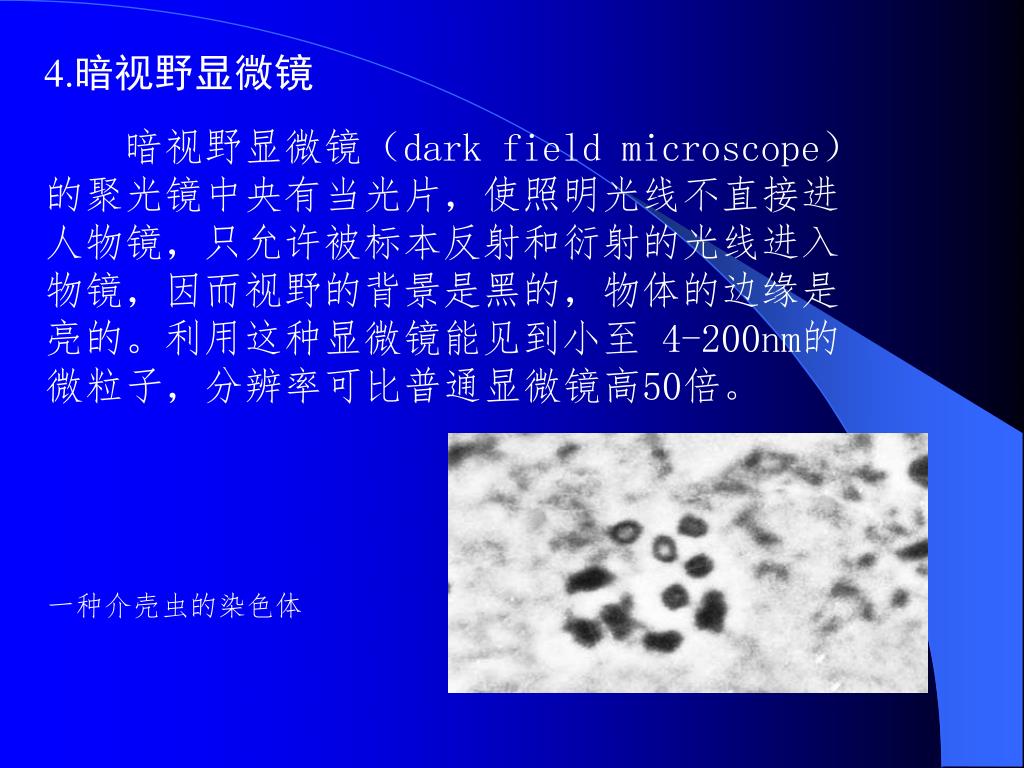 4.暗视野显微镜

暗视野显微镜（dark field microscope）的聚光镜中央有当光片，使照明光线不直接进人物镜，只允许被标本反射和衍射的光线进入物镜，因而视野的背景是黑的，物体的边缘是亮的。利用这种显微镜能见到小至 4-200nm的微粒子，分辨率可比普通显微镜高50倍。

一种介壳虫的染色体